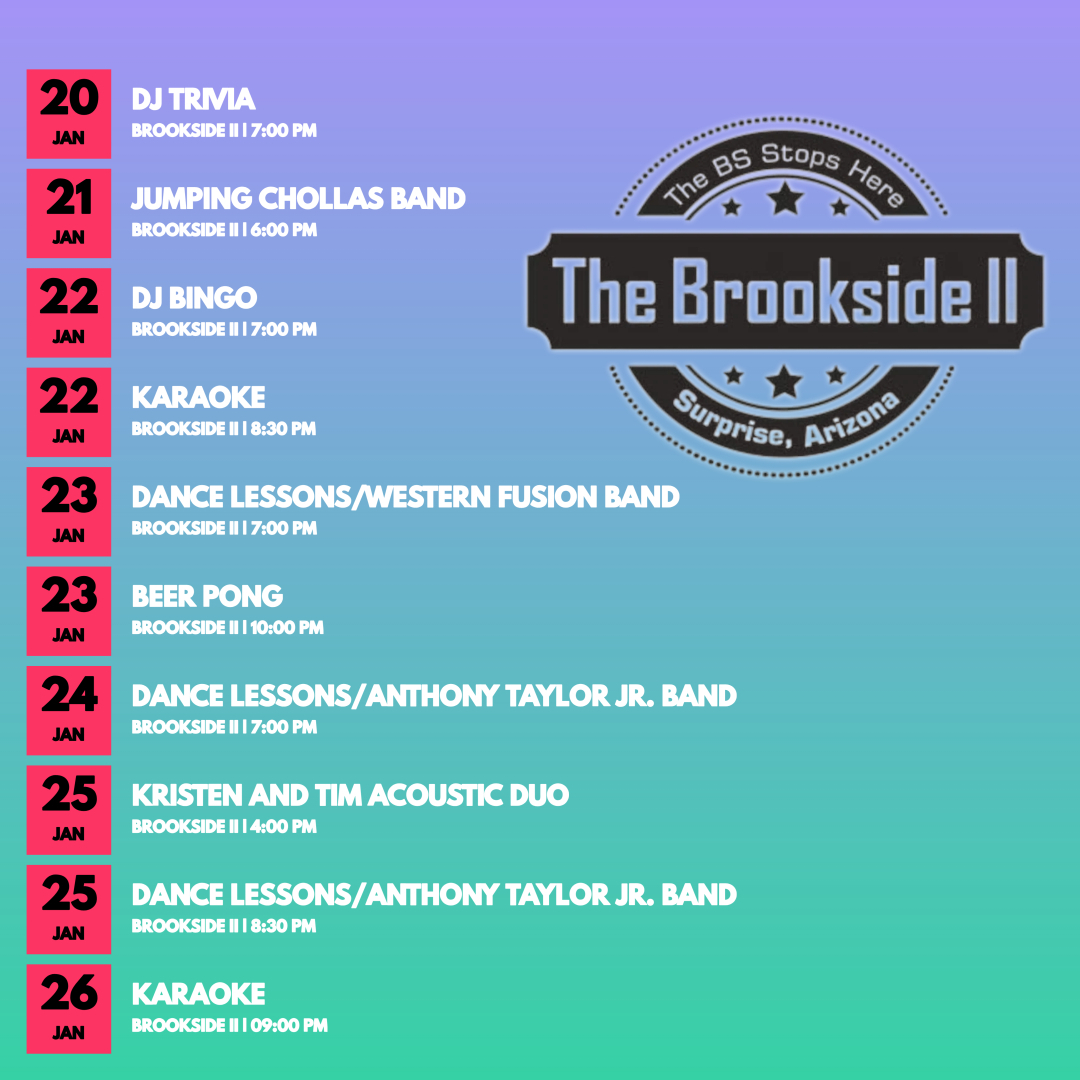 20
JAN
DJ TRIVIA
BROOKSIDE II | 7:00 PM

21
JAN
JUMPING CHOLLAS BAND
BROOKSIDE II | 6:00 PM

22
JAN
DJ BINGO
BROOKSIDE II | 7:00 PM

22
JAN
KARAOKE
BROOKSIDE II | 8:30 PM

23
JAN
DANCE LESSONS/WESTERN FUSION BAND
BROOKSIDE II | 7:00 PM

23
JAN
BEER PONG
BROOKSIDE II | 10:00 PM

24
JAN
DANCE LESSONS/ANTHONY TAYLOR JR. BAND
BROOKSIDE II | 7:00 PM

25
JAN
KRISTEN AND TIM ACOUSTIC DUO
BROOKSIDE II | 4:00 PM

25
JAN
DANCE LESSONS/ANTHONY TAYLOR JR. BAND
BROOKSIDE II | 8:30 PM

26
JAN
KARAOKE
BROOKSIDE II | 09:00 PM

The BS Stops Here
The Brookside II
Surprise, Arizona